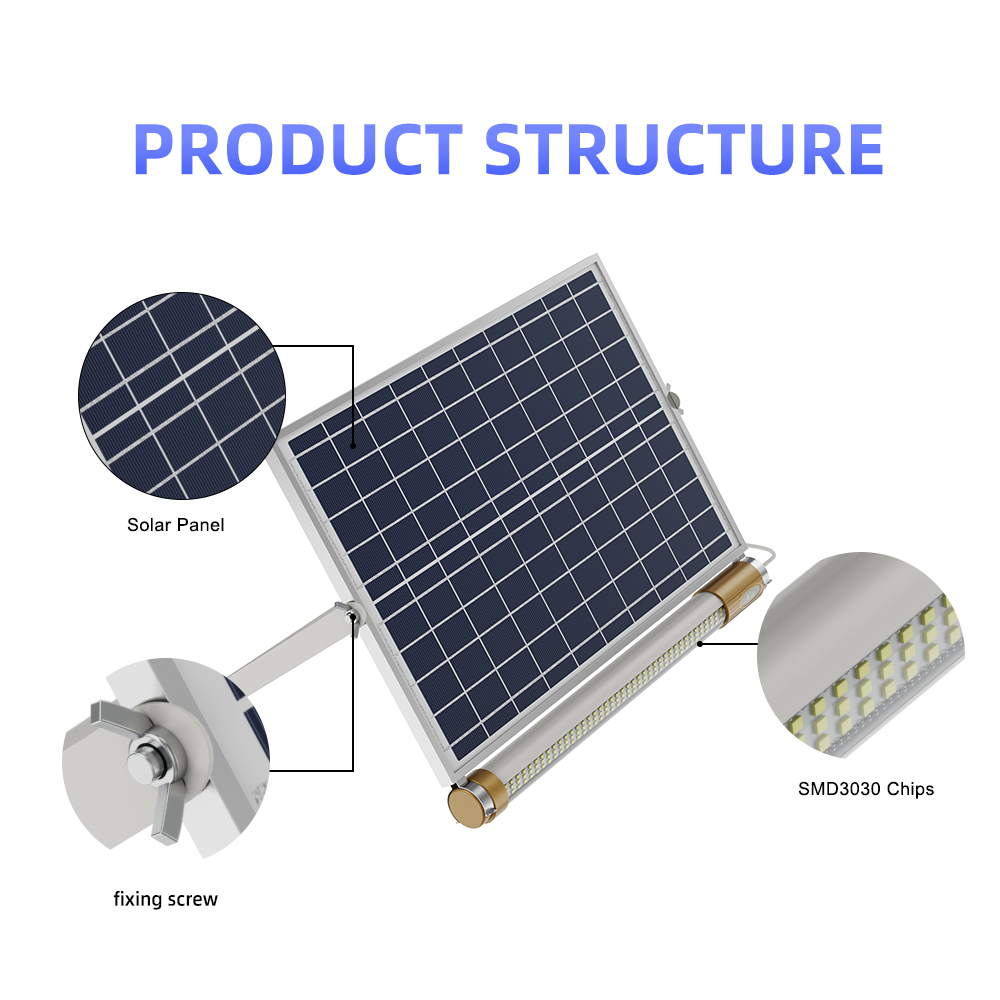 PRODUCT STRUCTURE

Solar Panel

SMD3030 Chips

fixing screw